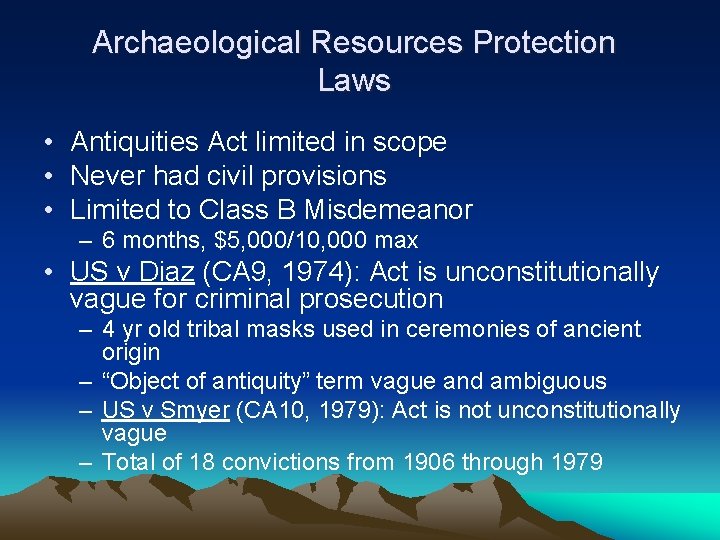 Archaeological Resources Protection Laws

• Antiquities Act limited in scope
• Never had civil provisions
• Limited to Class B Misdemeanor
  – 6 months, \$5,000/10,000 max
• US v Diaz (CA9, 1974): Act is unconstitutionally vague for criminal prosecution
  – 4 yr old tribal masks used in ceremonies of ancient origin
  – “Object of antiquity” term vague and ambiguous
  – US v Smyer (CA10, 1979): Act is not unconstitutionally vague
  – Total of 18 convictions from 1906 through 1979